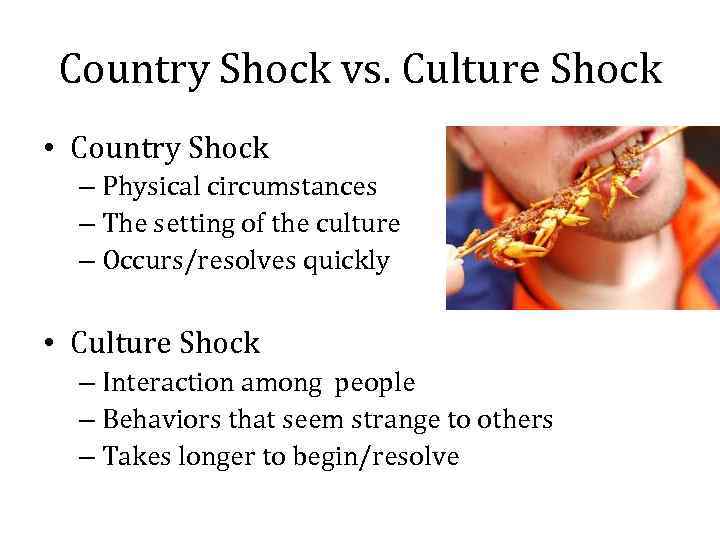 Country Shock vs. Culture Shock

• Country Shock
– Physical circumstances
– The setting of the culture
– Occurs/resolves quickly

• Culture Shock
– Interaction among people
– Behaviors that seem strange to others
– Takes longer to begin/resolve